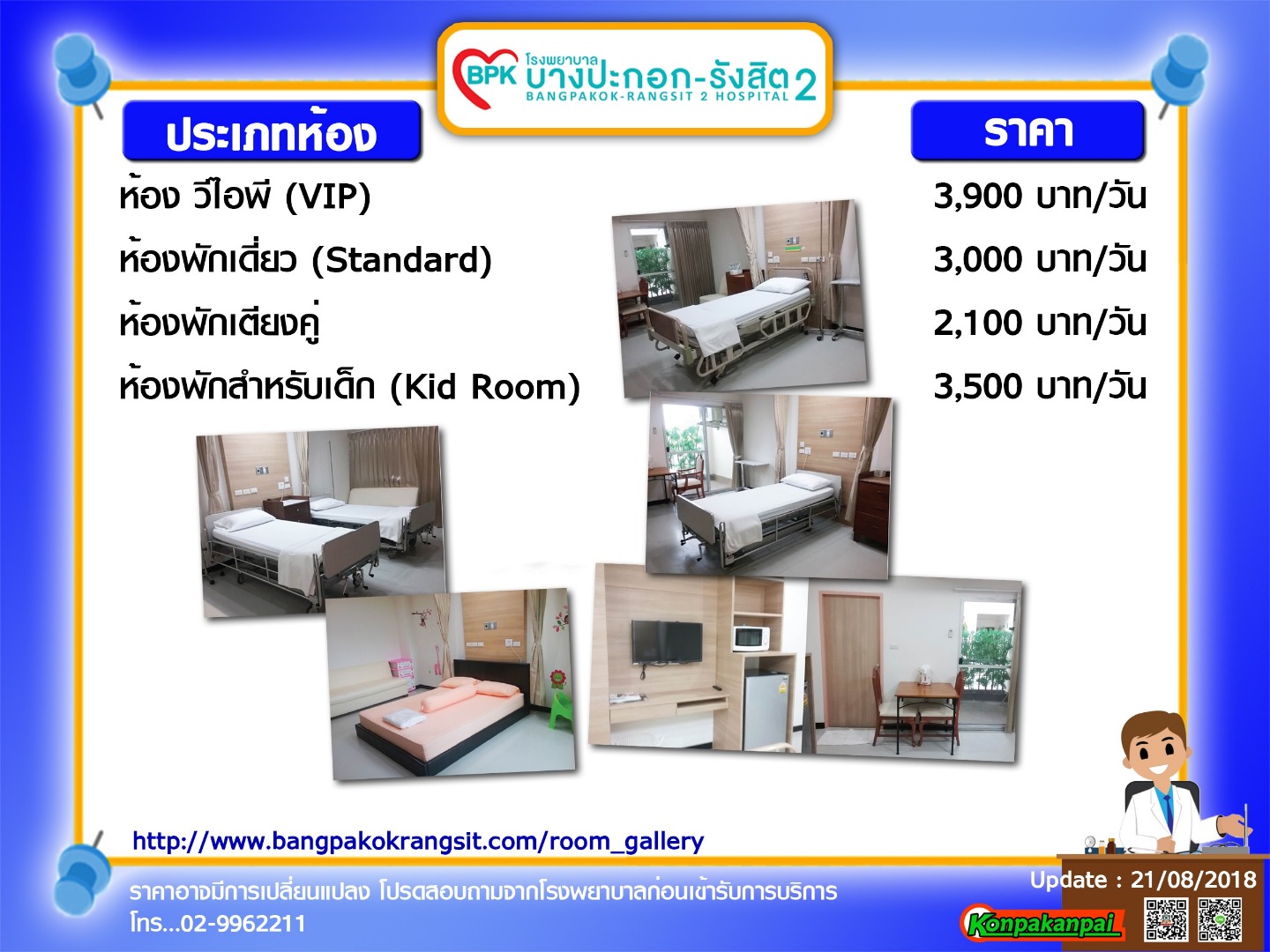 BPK โรงพยาบาล บางปะกอก-รังสิต 2
BANGPAKOK-RANGSIT 2 HOSPITAL

| ประเภทห้อง | ราคา |
|---|---|
| ห้อง วีไอพี (VIP) | 3,900 บาท/วัน |
| ห้องพักเดี่ยว (Standard) | 3,000 บาท/วัน |
| ห้องพักเตียงคู่ | 2,100 บาท/วัน |
| ห้องพักสำหรับเด็ก (Kid Room) | 3,500 บาท/วัน |

http://www.bangpakokrangsit.com/room_gallery

ราคาอาจมีการเปลี่ยนแปลง โปรดสอบถามจากโรงพยาบาลก่อนเข้ารับการบริการ
โทร...02-9962211

Update : 21/08/2018

Konpakanpai